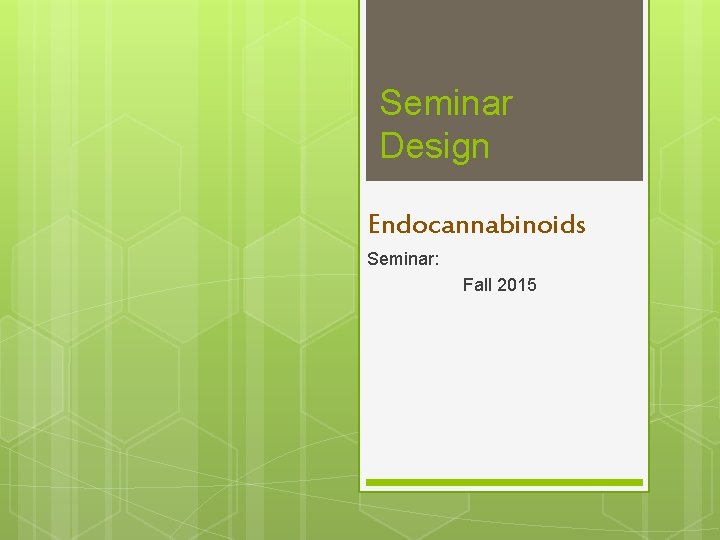 Seminar Design

Endocannabinoids

Seminar:

Fall 2015